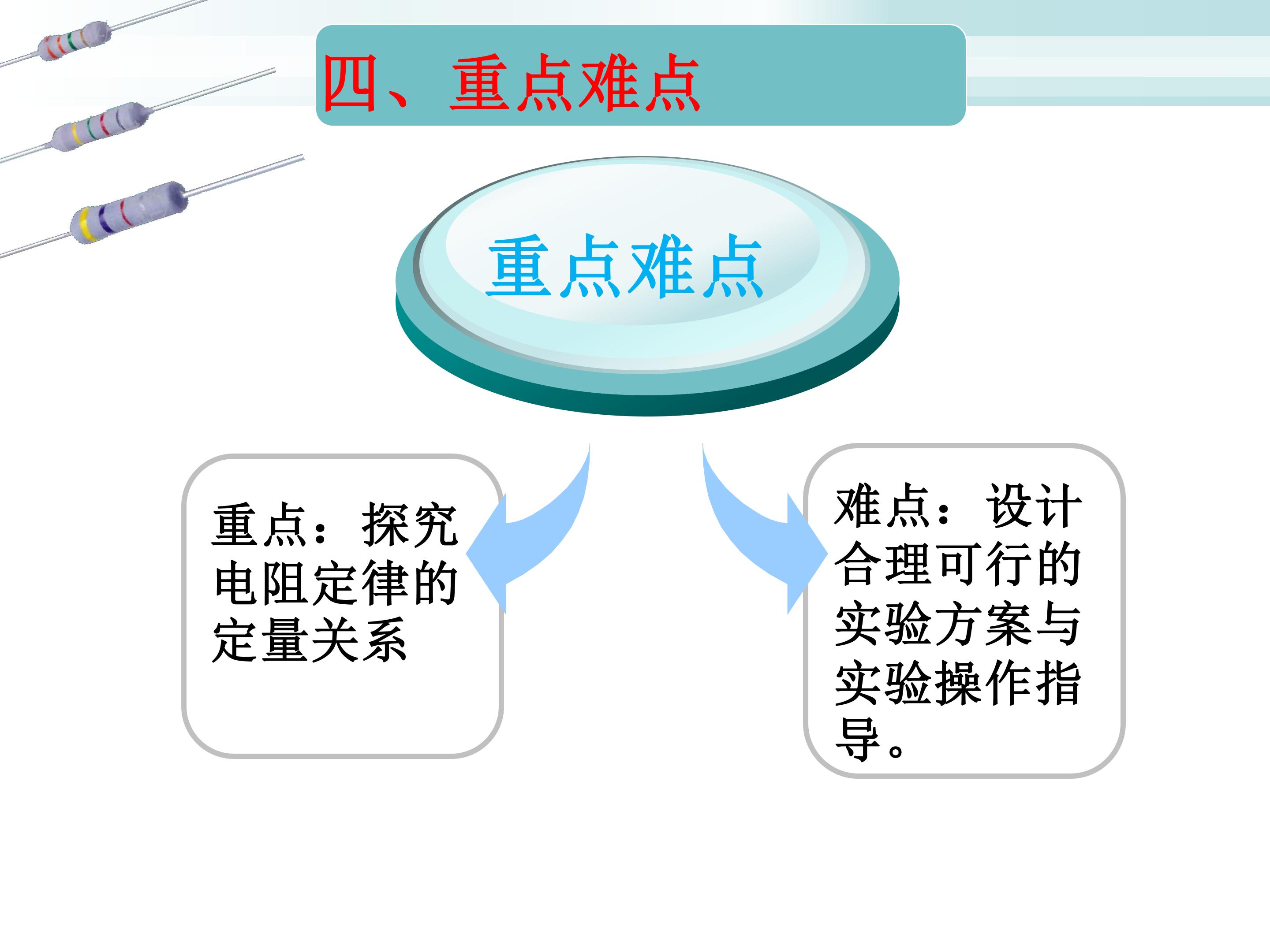 四、重点难点

重点难点

重点：探究电阻定律的定量关系

难点：设计合理可行的实验方案与实验操作指导。